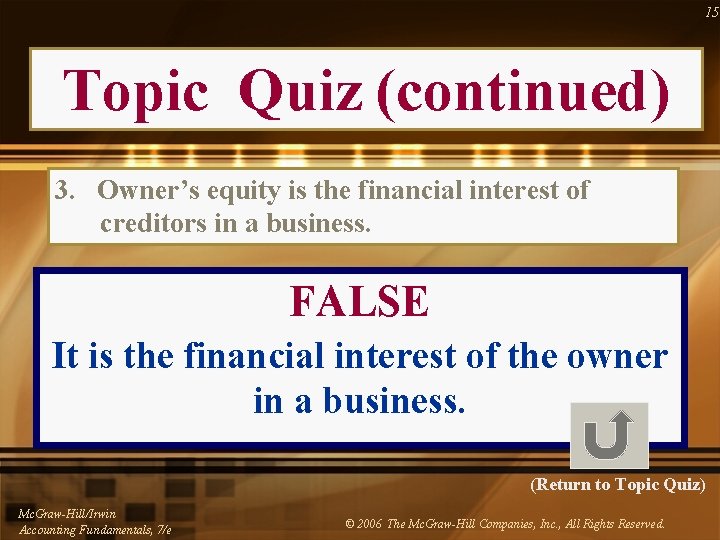 15

Topic Quiz (continued)

3. Owner's equity is the financial interest of creditors in a business.

FALSE

It is the financial interest of the owner in a business.

(Return to Topic Quiz)

McGraw-Hill/Irwin
Accounting Fundamentals, 7/e

© 2006 The McGraw-Hill Companies, Inc., All Rights Reserved.